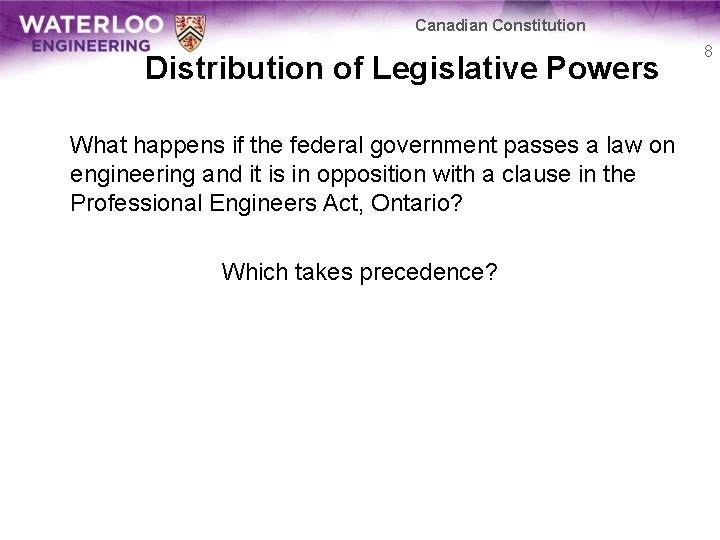 WATERLOO
ENGINEERING

Canadian Constitution

8

Distribution of Legislative Powers

What happens if the federal government passes a law on engineering and it is in opposition with a clause in the Professional Engineers Act, Ontario?

Which takes precedence?